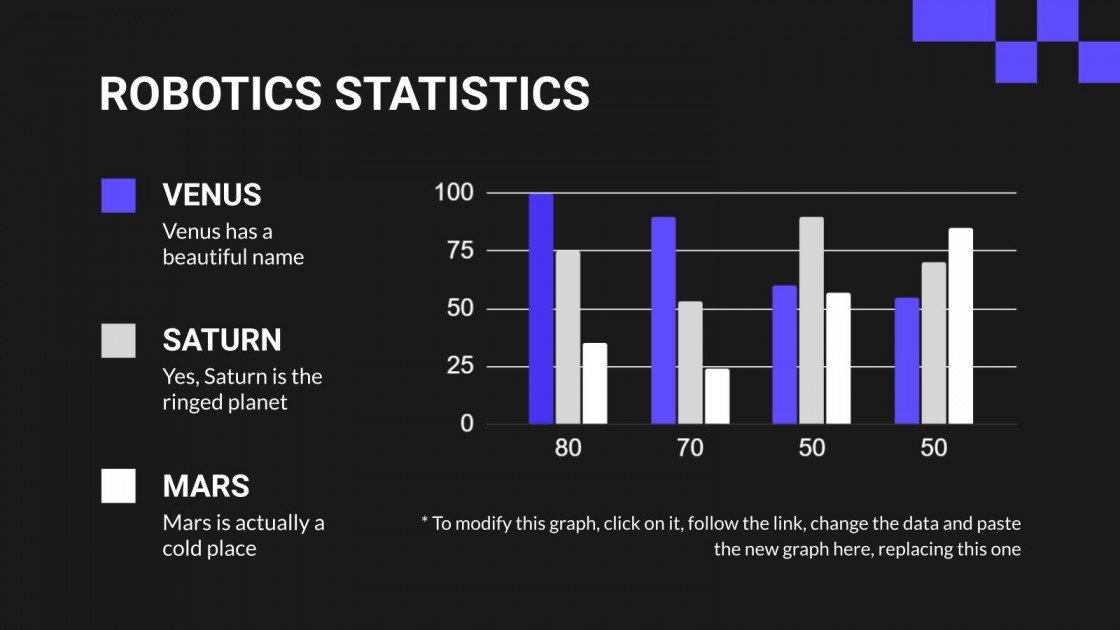 ROBOTICS STATISTICS

VENUS
Venus has a beautiful name

SATURN
Yes, Saturn is the ringed planet

MARS
Mars is actually a cold place

100
75
50
25
0
80
70
50
50

* To modify this graph, click on it, follow the link, change the data and paste the new graph here, replacing this one